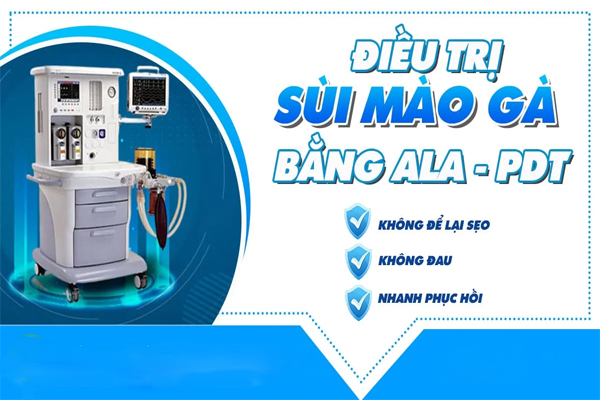 ĐIỀU TRỊ
SÙI MÀO GÀ
BẰNG ALA - PDT

KHÔNG ĐỂ LẠI SẸO
KHÔNG ĐAU
NHANH PHỤC HỒI